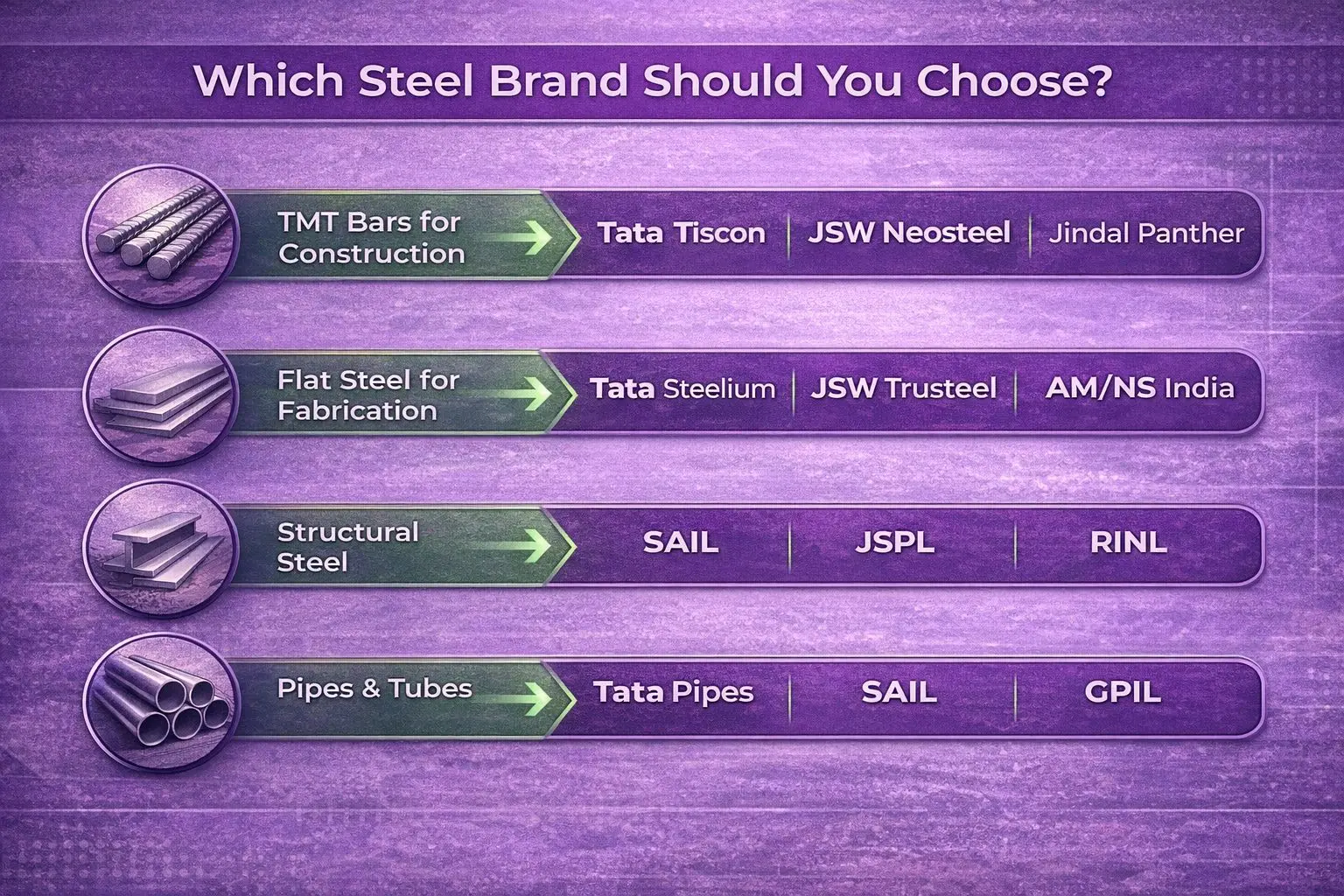 Which Steel Brand Should You Choose?

TMT Bars for Construction
Tata Tiscon | JSW Neosteel | Jindal Panther

Flat Steel for Fabrication
Tata Steelium | JSW Trusteel | AM/NS India

Structural Steel
SAIL | JSPL | RINL

Pipes & Tubes
Tata Pipes | SAIL | GPIL